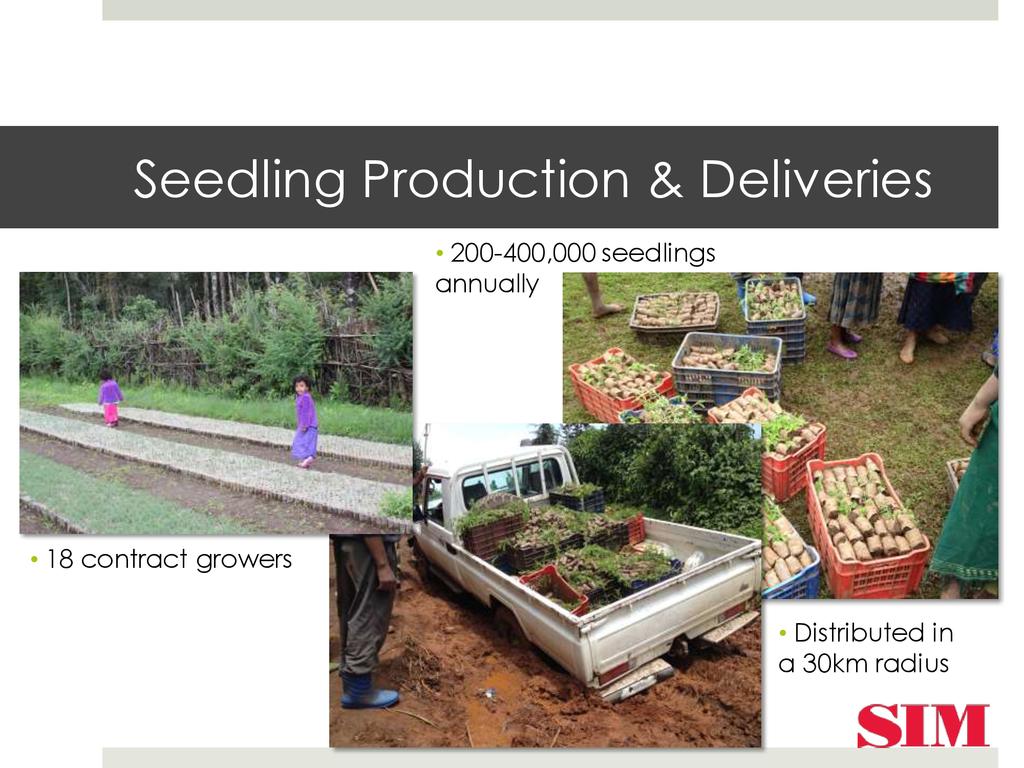 Seedling Production & Deliveries

• 200-400,000 seedlings annually

• 18 contract growers

• Distributed in a 30km radius

SIM